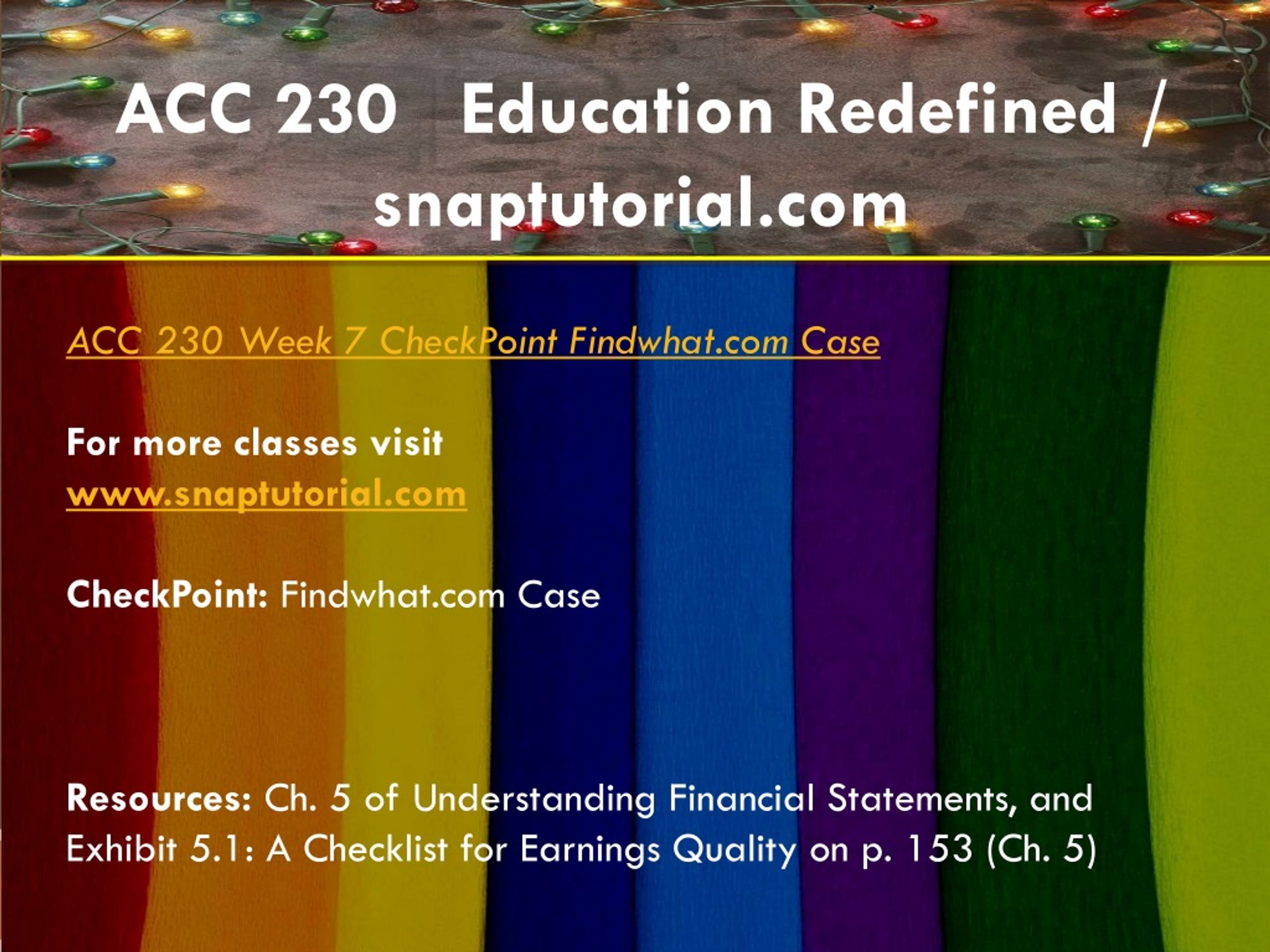 ACC 230 Education Redefined / snaptutorial.com

ACC 230 Week 7 CheckPoint Findwhat.com Case

For more classes visit
www.snaptutorial.com

CheckPoint: Findwhat.com Case

Resources: Ch. 5 of Understanding Financial Statements, and Exhibit 5.1: A Checklist for Earnings Quality on p. 153 (Ch. 5)